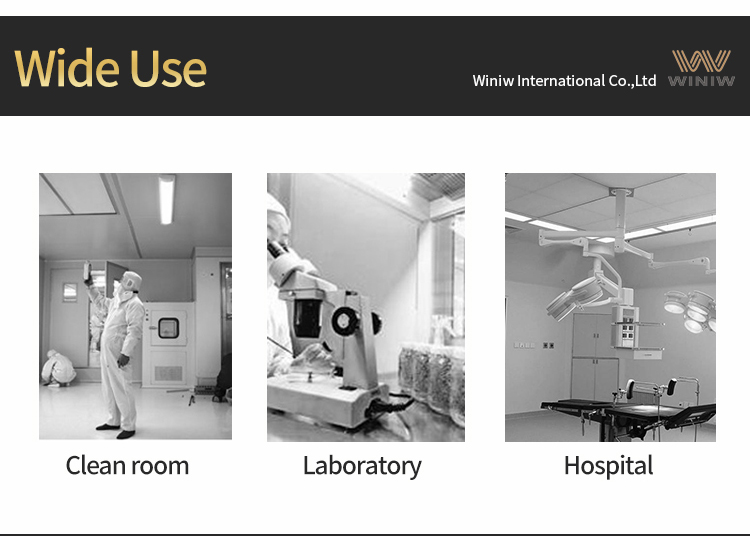 Wide Use

Winiw International Co.,Ltd

WINIW

Clean room

Laboratory

Hospital